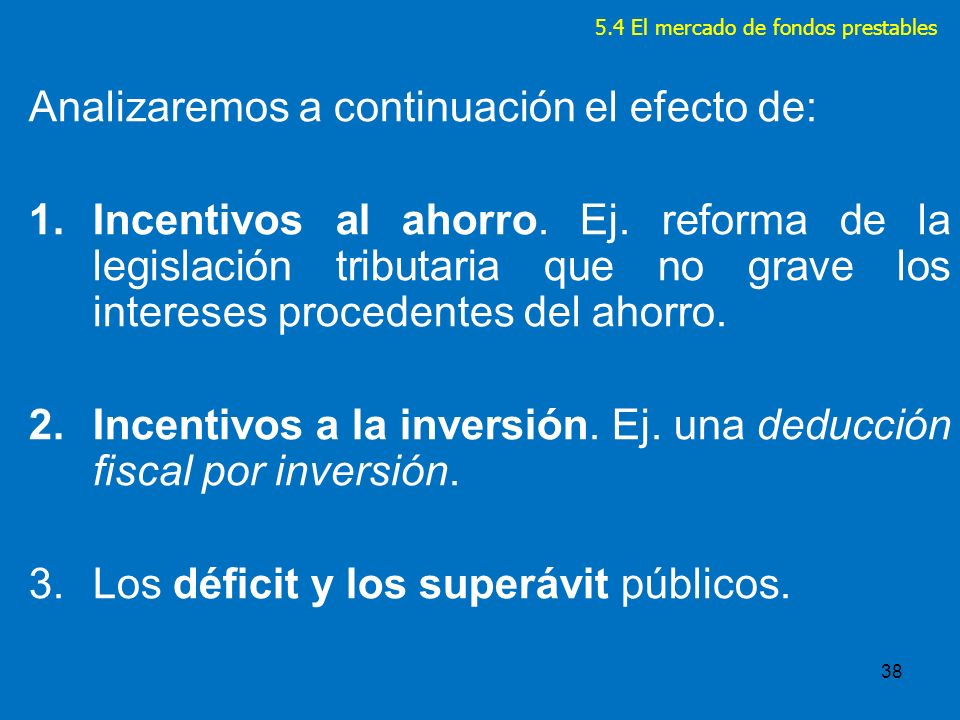 5.4 El mercado de fondos prestables

Analizaremos a continuación el efecto de:

1. Incentivos al ahorro. Ej. reforma de la legislación tributaria que no grave los intereses procedentes del ahorro.

2. Incentivos a la inversión. Ej. una deducción fiscal por inversión.

3. Los déficit y los superávit públicos.

38